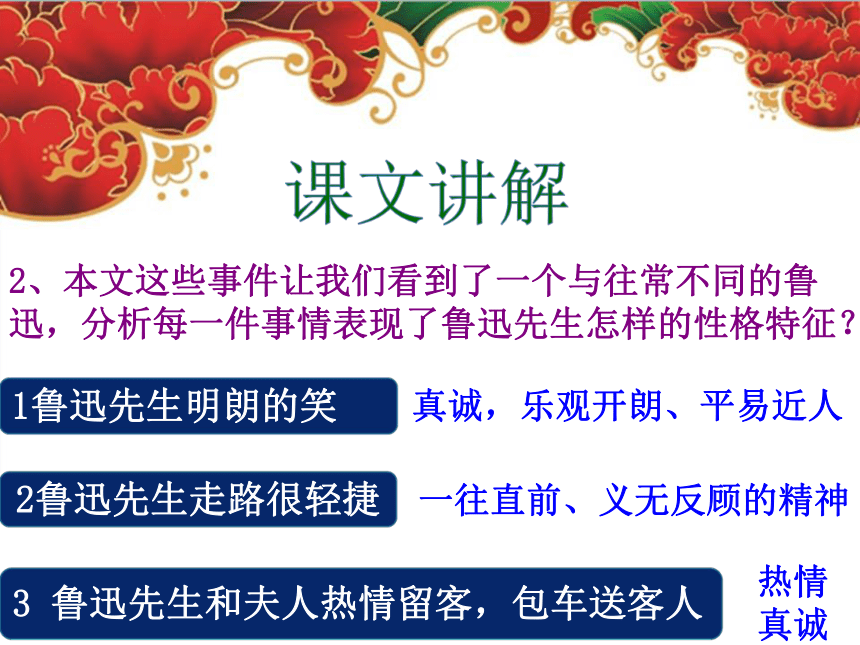 课文讲解

2、本文这些事件让我们看到了一个与往常不同的鲁迅，分析每一件事情表现了鲁迅先生怎样的性格特征？

1鲁迅先生明朗的笑

真诚，乐观开朗、平易近人

2鲁迅先生走路很轻捷

一往直前、义无反顾的精神

3 鲁迅先生和夫人热情留客，包车送客人

热情
真诚